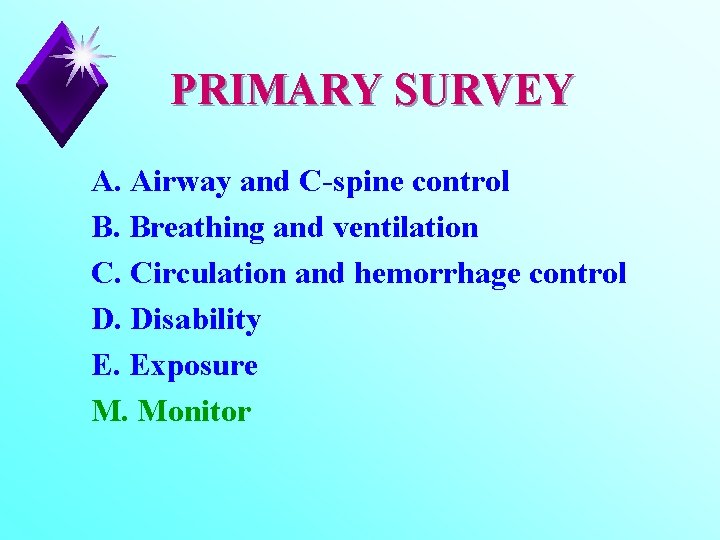 PRIMARY SURVEY

A. Airway and C-spine control
B. Breathing and ventilation
C. Circulation and hemorrhage control
D. Disability
E. Exposure
M. Monitor